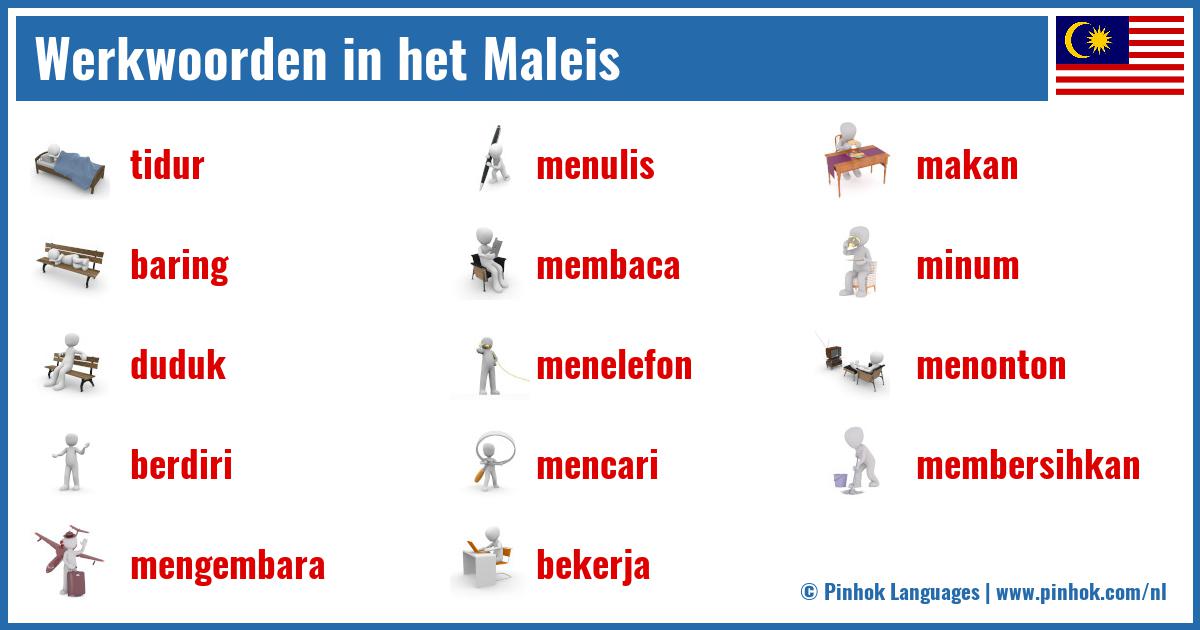 Werkwoorden in het Maleis

tidur

baring

duduk

berdiri

mengembara

menulis

membaca

menelefon

mencari

bekerja

makan

minum

menonton

membersihkan

© Pinhok Languages | www.pinhok.com/nl